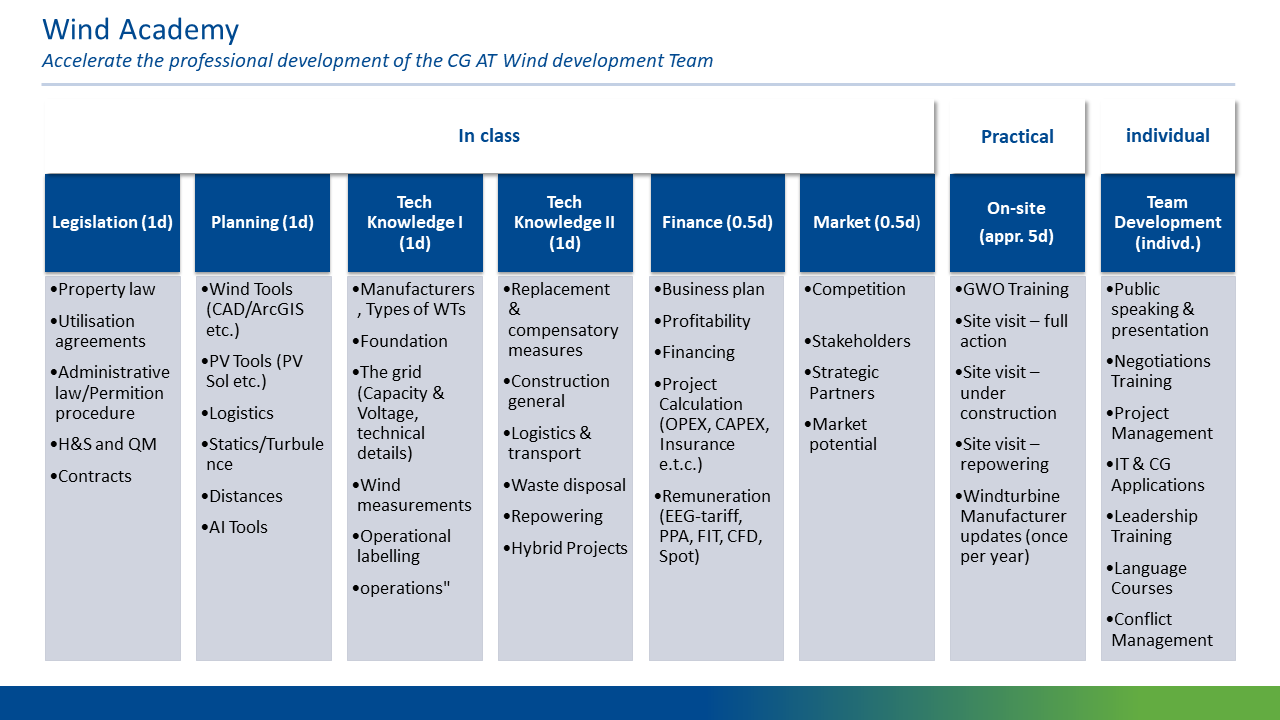 Wind Academy

Accelerate the professional development of the CG AT Wind development Team

In class

Practical

individual

Legislation (1d)

•Property law
•Utilisation agreements
•Administrative law/Permition procedure
•H&S and QM
•Contracts

Planning (1d)

•Wind Tools (CAD/ArcGIS etc.)
•PV Tools (PV Sol etc.)
•Logistics
•Statics/Turbulence
•Distances
•AI Tools

Tech Knowledge I (1d)

•Manufacturers, Types of WTs
•Foundation
•The grid (Capacity & Voltage, technical details)
•Wind measurements
•Operational labelling
•operations"

Tech Knowledge II (1d)

•Replacement & compensatory measures
•Construction general
•Logistics & transport
•Waste disposal
•Repowering
•Hybrid Projects

Finance (0.5d)

•Business plan
•Profitability
•Financing
•Project Calculation (OPEX, CAPEX, Insurance e.t.c.)
•Remuneration (EEG-tariff, PPA, FIT, CFD, Spot)

Market (0.5d)

•Competition
•Stakeholders
•Strategic Partners
•Market potential

On-site (appr. 5d)

•GWO Training
•Site visit – full action
•Site visit – under construction
•Site visit – repowering
•Windturbine Manufacturer updates (once per year)

Team Development (indivd.)

•Public speaking & presentation
•Negotiations Training
•Project Management
•IT & CG Applications
•Leadership Training
•Language Courses
•Conflict Management